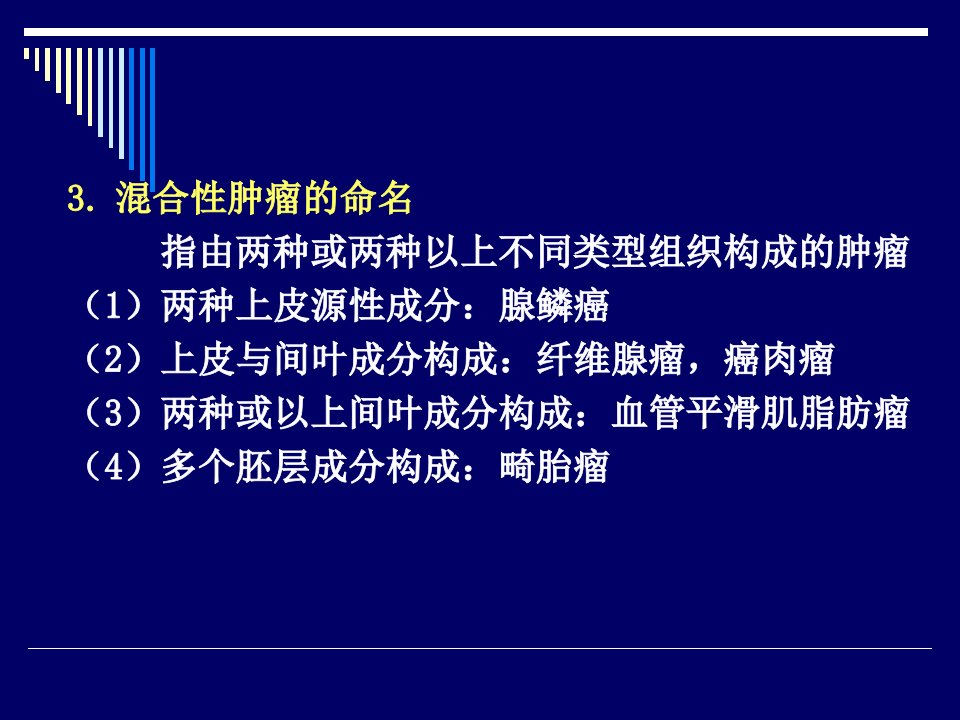 3. 混合性肿瘤的命名

指由两种或两种以上不同类型组织构成的肿瘤

（1）两种上皮源性成分：腺鳞癌

（2）上皮与间叶成分构成：纤维腺瘤，癌肉瘤

（3）两种或以上间叶成分构成：血管平滑肌脂肪瘤

（4）多个胚层成分构成：畸胎瘤